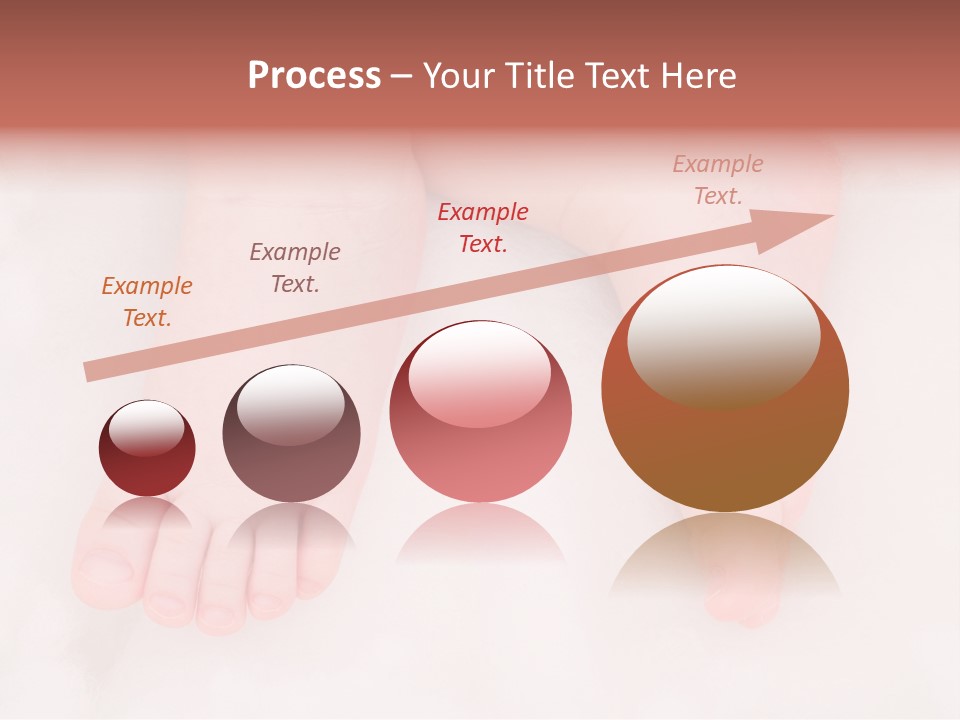 Process – Your Title Text Here

Example Text.

Example Text.

Example Text.

Example Text.